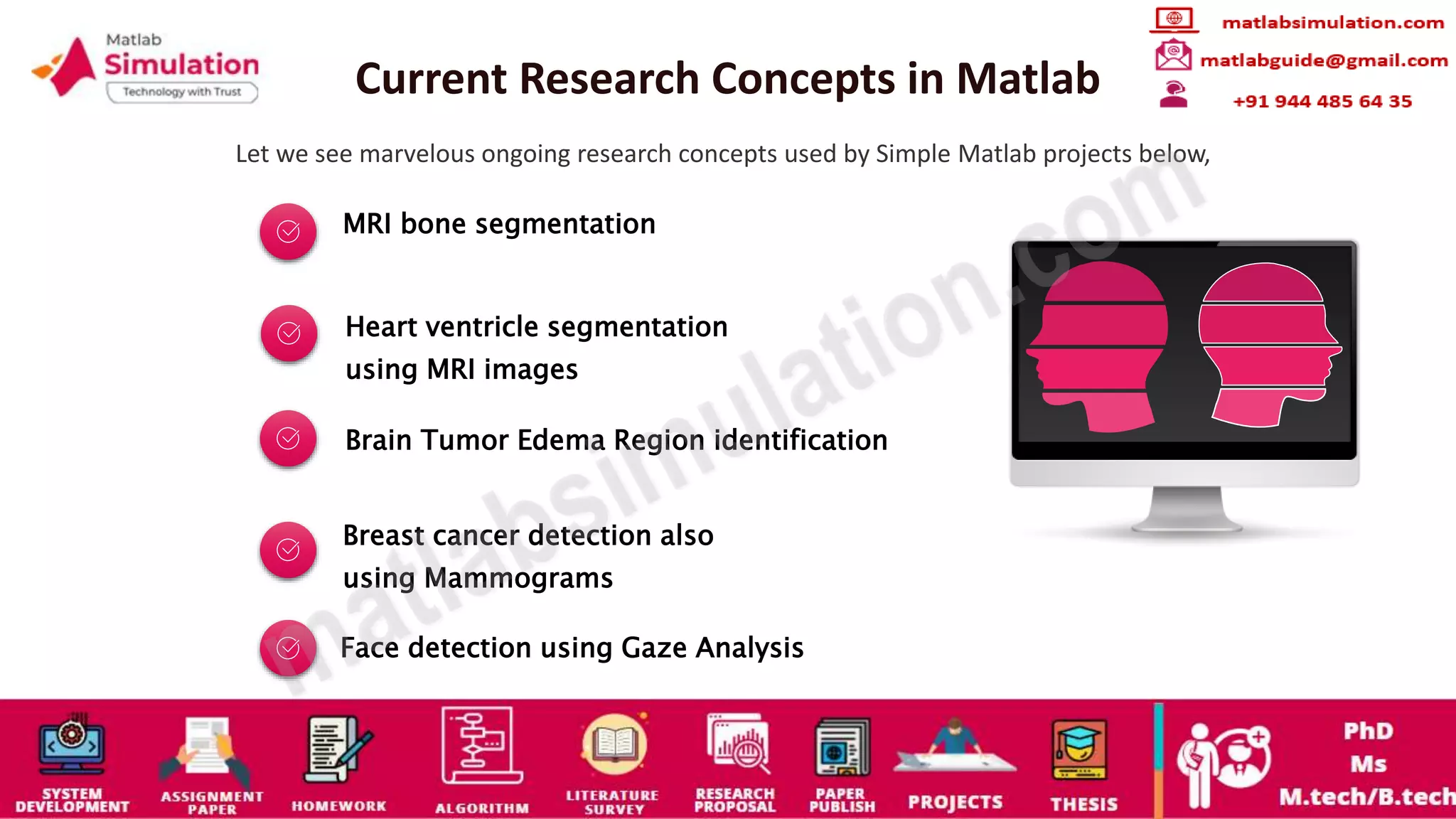 Matlab Simulation
Technology with Trust

Current Research Concepts in Matlab

matlabsimulation.com
matlabguide@gmail.com
+91 944 485 64 35

Let we see marvelous ongoing research concepts used by Simple Matlab projects below,

MRI bone segmentation

Heart ventricle segmentation using MRI images

Brain Tumor Edema Region identification

Breast cancer detection also using Mammograms

Face detection using Gaze Analysis

matlabsimulation.com

SYSTEM DEVELOPMENT
ASSIGNMENT PAPER
HOMEWORK
ALGORITHM
LITERATURE SURVEY
RESEARCH PROPOSAL
PAPER PUBLISH
PROJECTS
THESIS
PhD
Ms
M.tech/B.tech